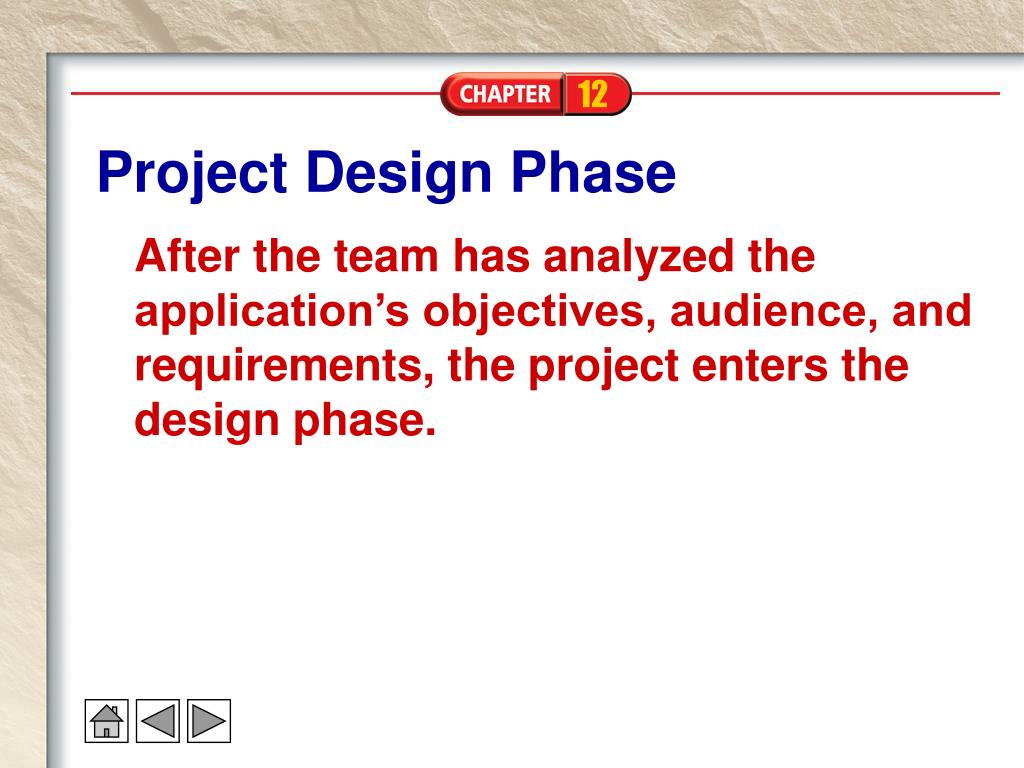 CHAPTER 12

Project Design Phase

After the team has analyzed the application’s objectives, audience, and requirements, the project enters the design phase.